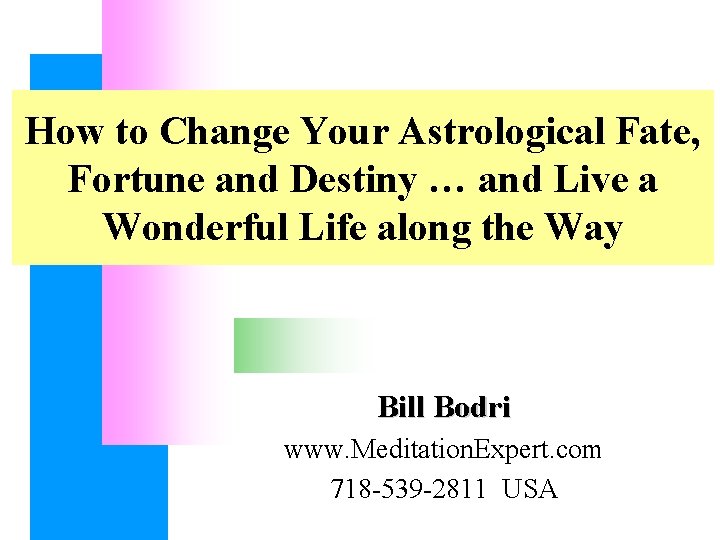 How to Change Your Astrological Fate, Fortune and Destiny … and Live a Wonderful Life along the Way

Bill Bodri
www.MeditationExpert.com
718-539-2811 USA